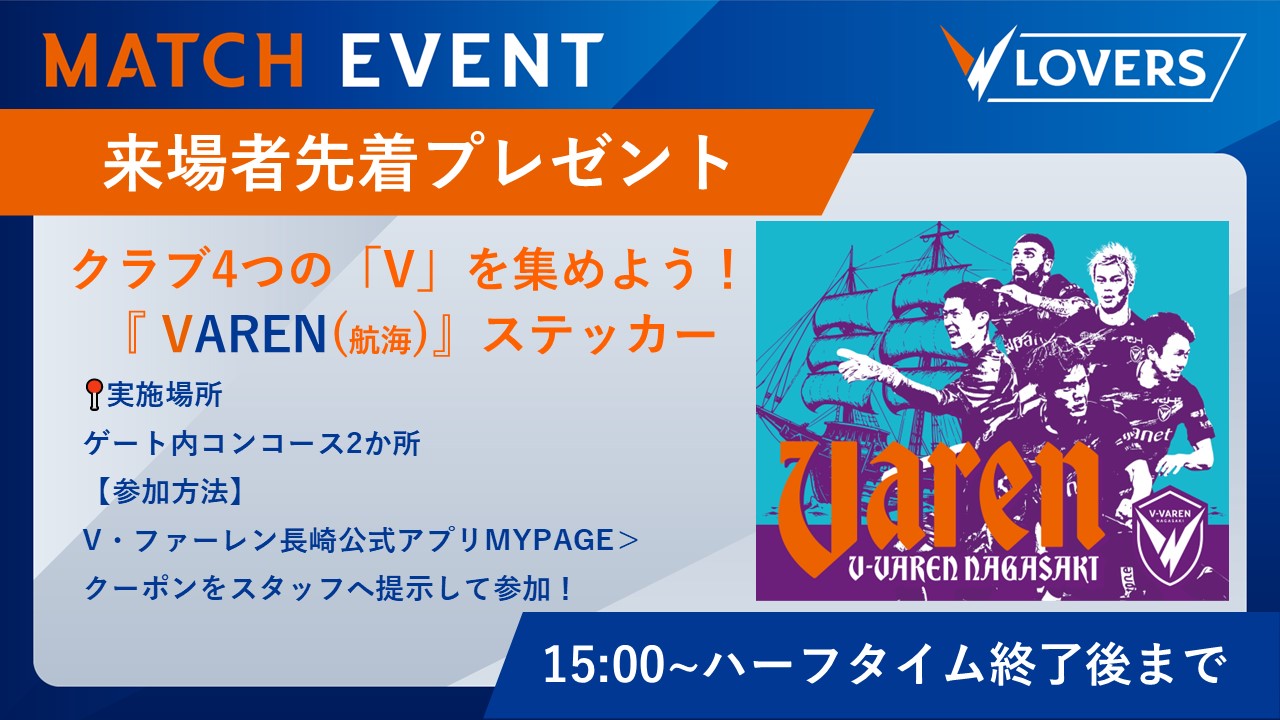 MATCH EVENT

LOVERS

来場者先着プレゼント

クラブ4つの「V」を集めよう！
『VAREN(航海)』ステッカー

実施場所
ゲート内コンコース2か所
【参加方法】
V・ファーレン長崎公式アプリMYPAGE＞
クーポンをスタッフへ提示して参加！

Varen
V-VAREN NAGASAKI
V-VAREN NAGASAKI

15:00~ハーフタイム終了後まで